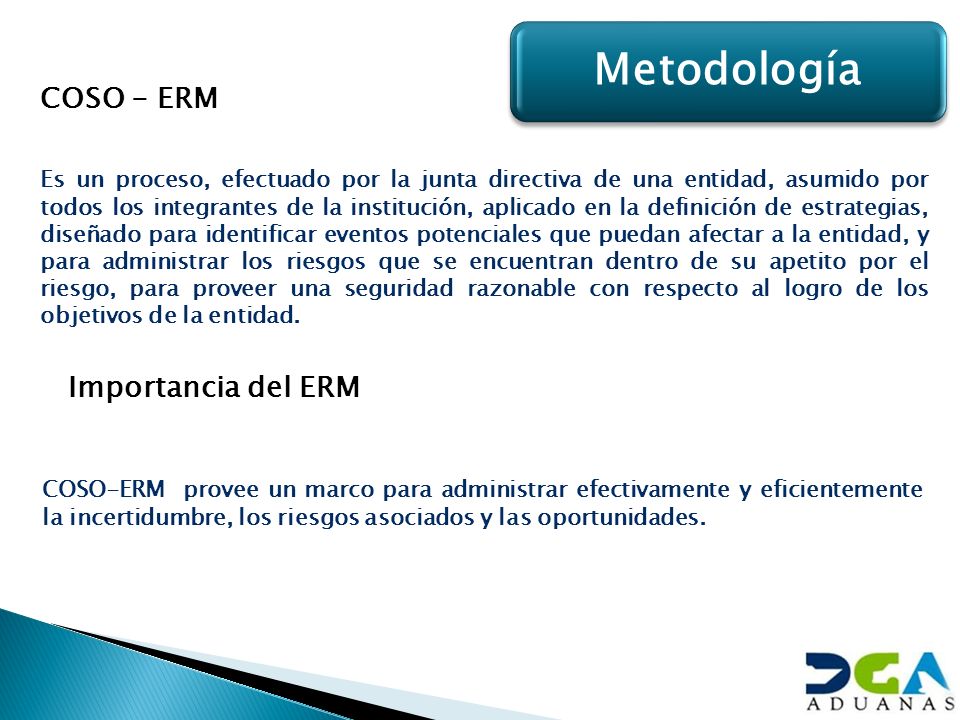 Metodología

COSO - ERM

Es un proceso, efectuado por la junta directiva de una entidad, asumido por todos los integrantes de la institución, aplicado en la definición de estrategias, diseñado para identificar eventos potenciales que puedan afectar a la entidad, y para administrar los riesgos que se encuentran dentro de su apetito por el riesgo, para proveer una seguridad razonable con respecto al logro de los objetivos de la entidad.

Importancia del ERM

COSO-ERM provee un marco para administrar efectivamente y eficientemente la incertidumbre, los riesgos asociados y las oportunidades.

DGA
ADUANAS